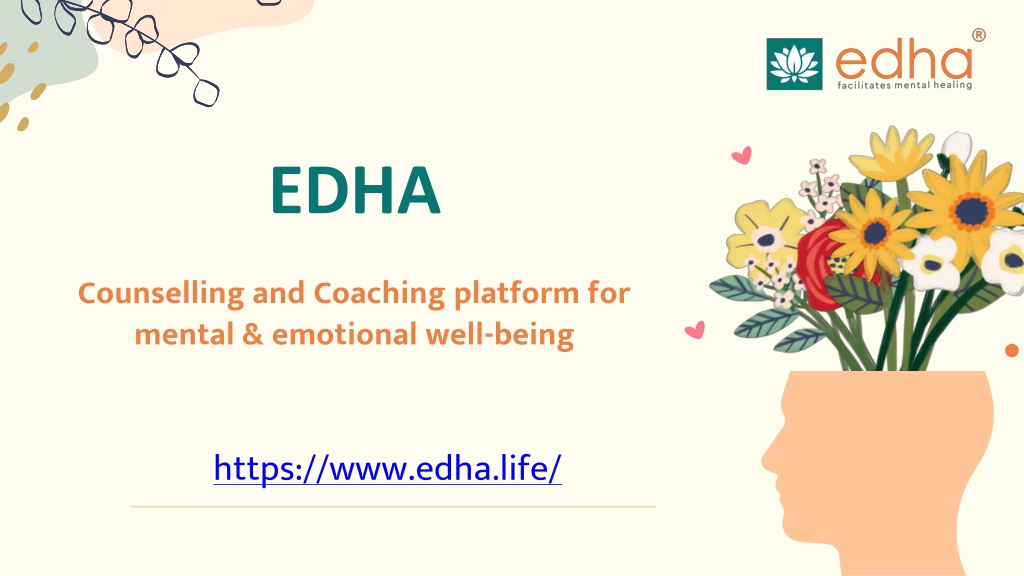 edha®
facilitates mental healing

EDHA

Counselling and Coaching platform for mental & emotional well-being

https://www.edha.life/